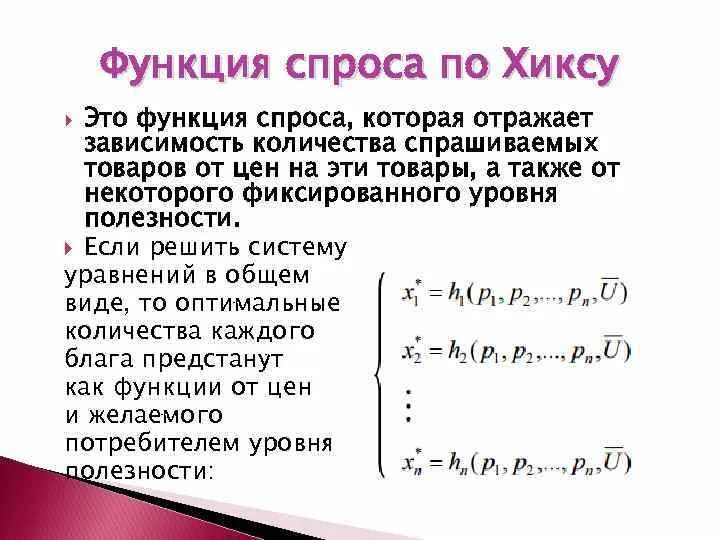 Функция спроса по Хиксу

Это функция спроса, которая отражает зависимость количества спрашиваемых товаров от цен на эти товары, а также от некоторого фиксированного уровня полезности.

Если решить систему уравнений в общем виде, то оптимальные количества каждого блага предстанут как функции от цен и желаемого потребителем уровня полезности:

$\begin{cases} x_1^* = h_1(p_1, p_2, ..., p_n, \overline{U}) \\ x_2^* = h_2(p_1, p_2, ..., p_n, \overline{U}) \\ \vdots \\ x_n^* = h_n(p_1, p_2, ..., p_n, \overline{U}) \end{cases}$